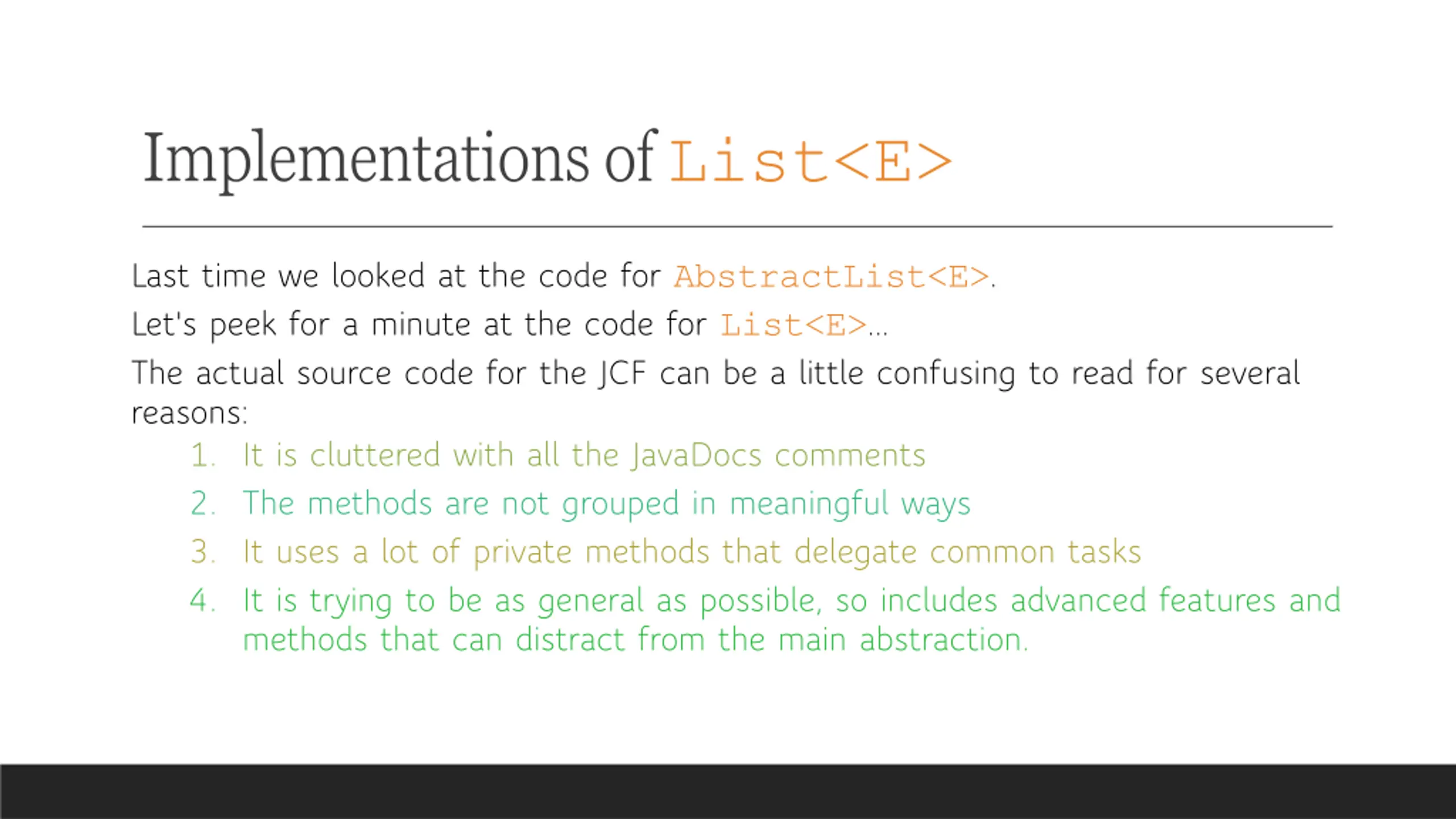 Implementations of List<E>

Last time we looked at the code for AbstractList<E>.

Let's peek for a minute at the code for List<E>...

The actual source code for the JCF can be a little confusing to read for several reasons:

1. It is cluttered with all the JavaDocs comments
2. The methods are not grouped in meaningful ways
3. It uses a lot of private methods that delegate common tasks
4. It is trying to be as general as possible, so includes advanced features and methods that can distract from the main abstraction.